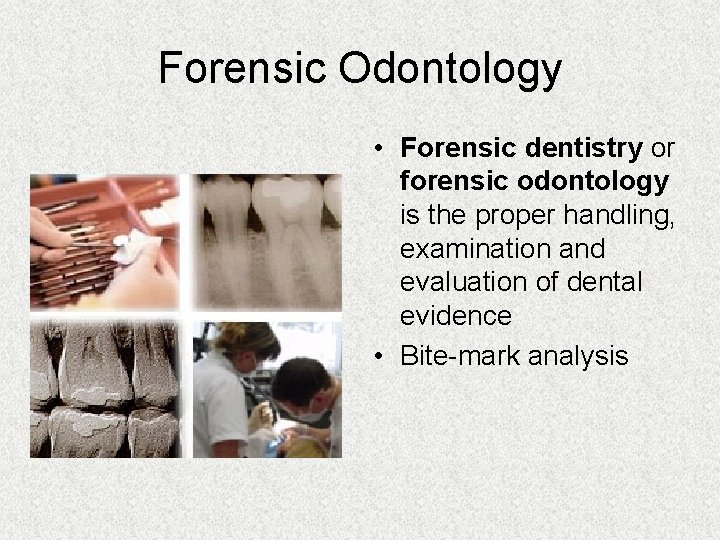 Forensic Odontology

• Forensic dentistry or forensic odontology is the proper handling, examination and evaluation of dental evidence

• Bite-mark analysis